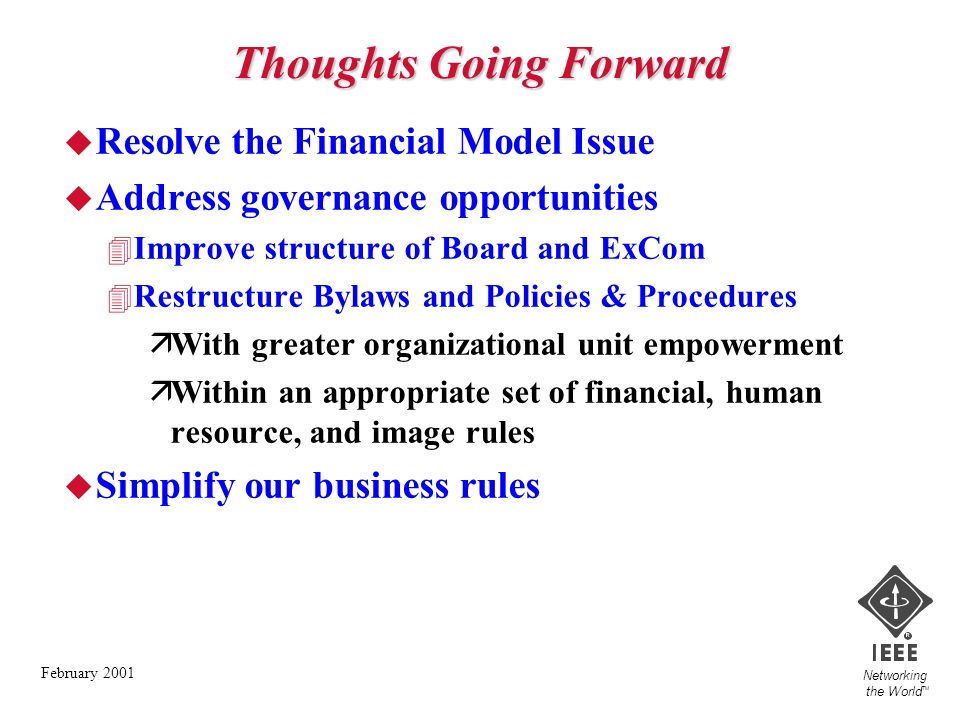 Thoughts Going Forward

Resolve the Financial Model Issue

Address governance opportunities

Improve structure of Board and ExCom

Restructure Bylaws and Policies & Procedures

With greater organizational unit empowerment

Within an appropriate set of financial, human resource, and image rules

Simplify our business rules

February 2001

IEEE
Networking the World™